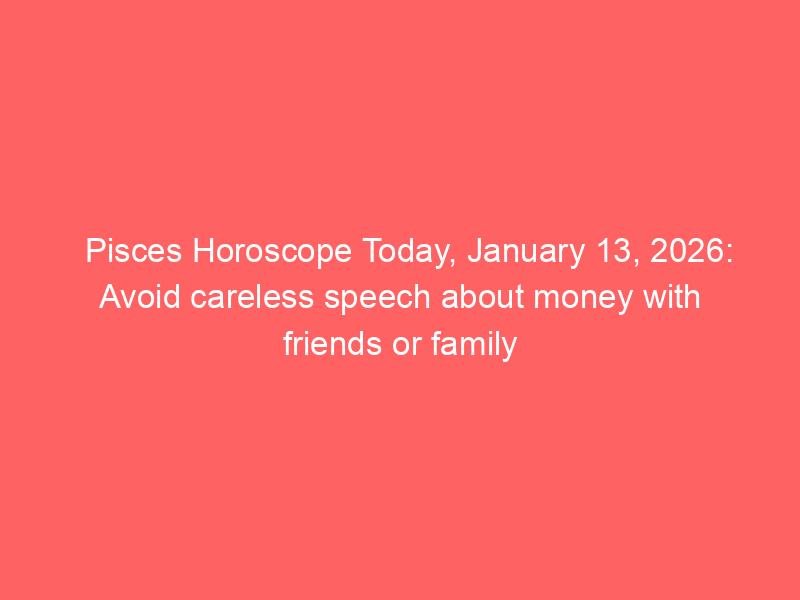 Pisces Horoscope Today, January 13, 2026: Avoid careless speech about money with friends or family